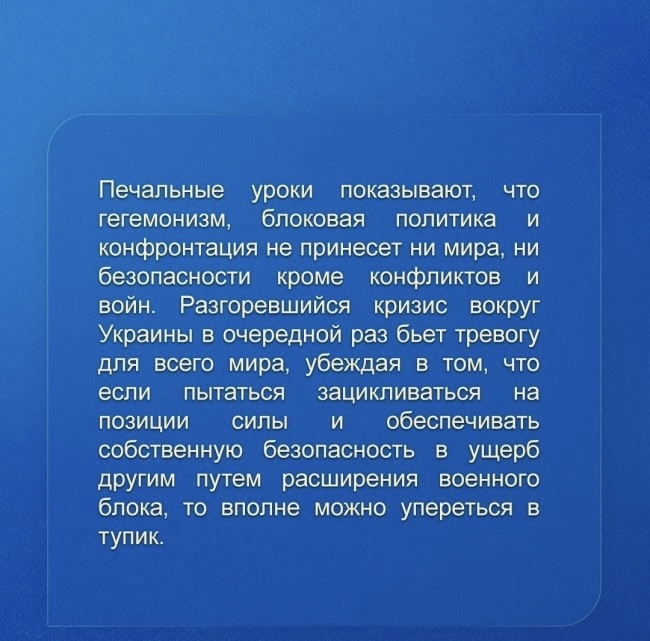 Печальные уроки показывают, что гегемонизм, блоковая политика и конфронтация не принесет ни мира, ни безопасности кроме конфликтов и войн. Разгоревшийся кризис вокруг Украины в очередной раз бьет тревогу для всего мира, убеждая в том, что если пытаться зацикливаться на позиции силы и обеспечивать собственную безопасность в ущерб другим путем расширения военного блока, то вполне можно упереться в тупик.